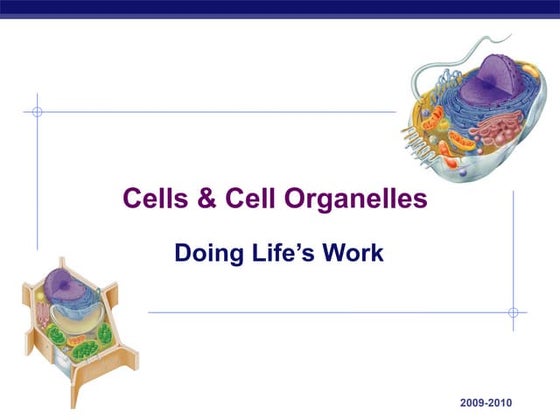 Cells & Cell Organelles

Doing Life's Work

2009-2010